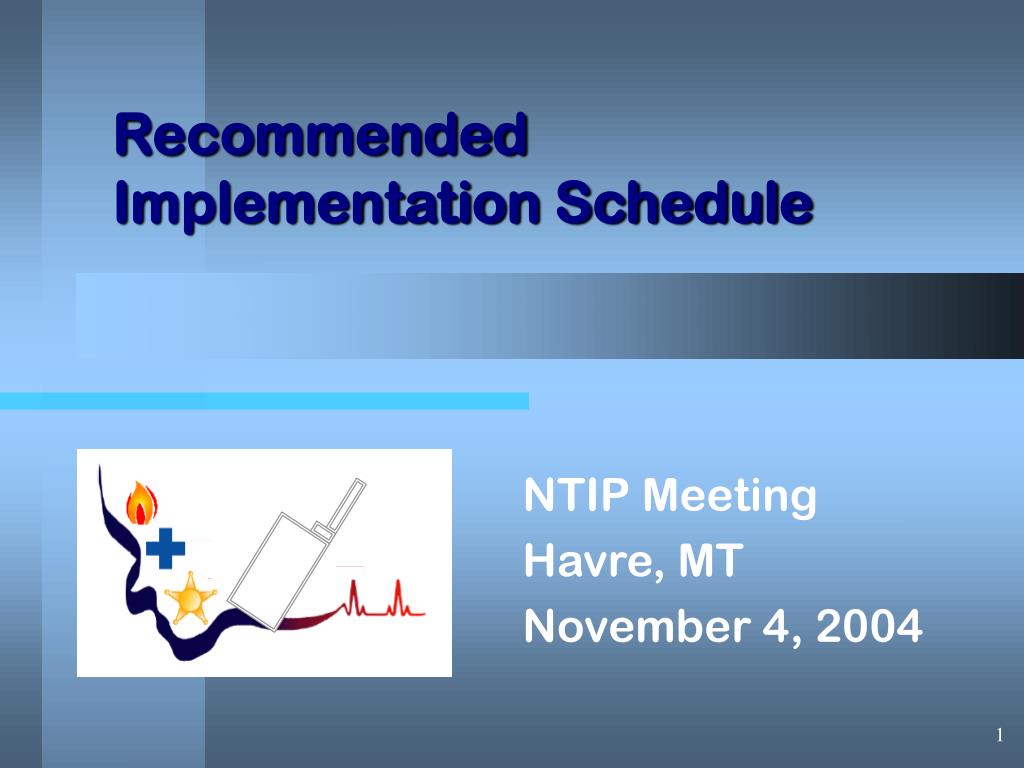 Recommended Implementation Schedule

NTIP Meeting
Havre, MT
November 4, 2004

1